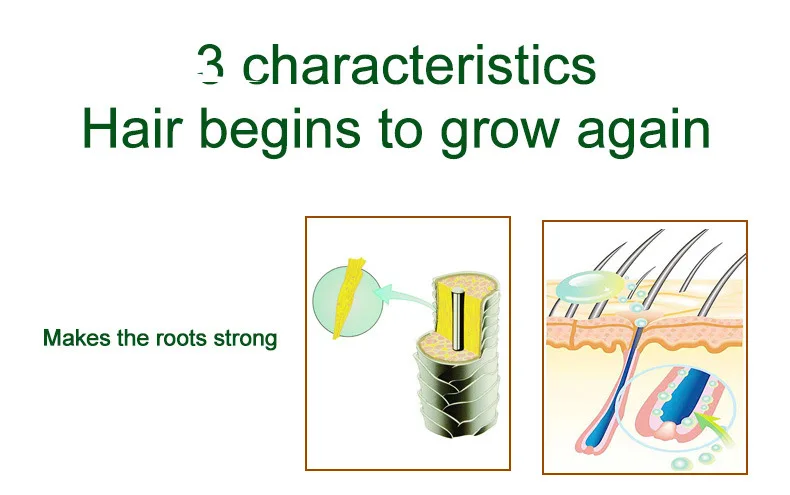 3 characteristics
Hair begins to grow again

Makes the roots strong